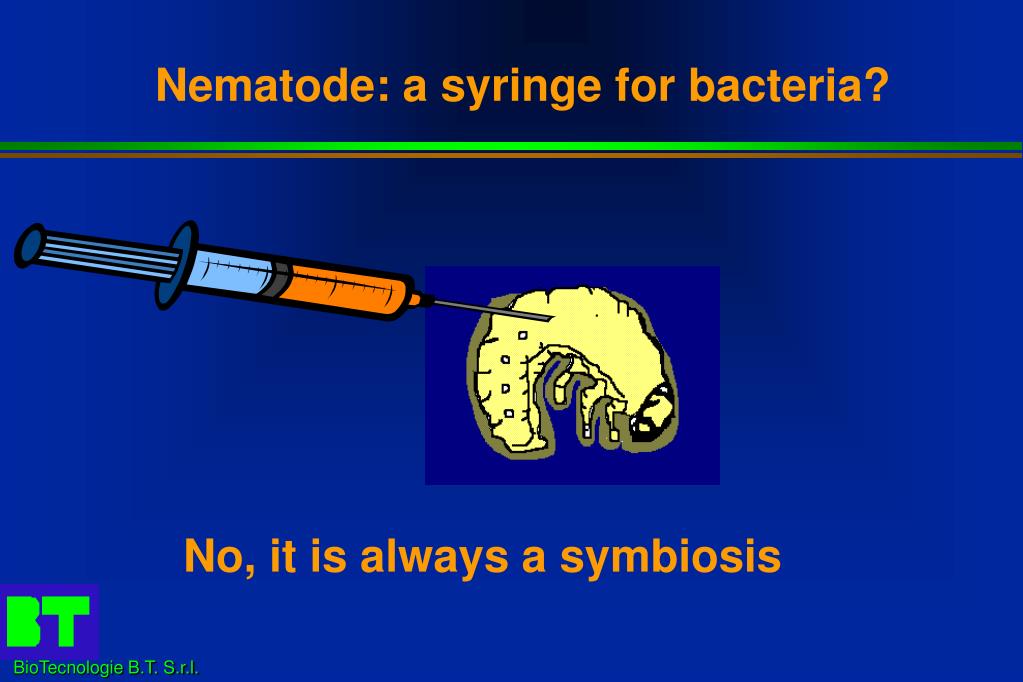 Nematode: a syringe for bacteria?

No, it is always a symbiosis

BT

BioTecnologie B.T. S.r.l.